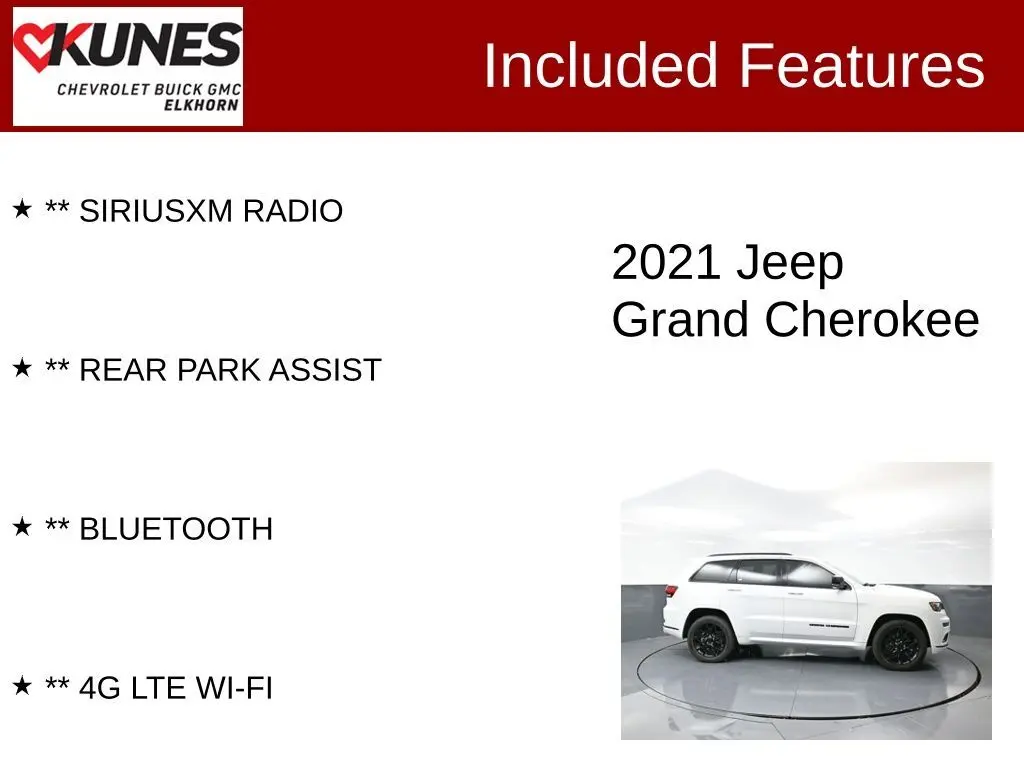 KUNES
CHEVROLET BUICK GMC
ELKHORN

Included Features

★ ** SIRIUSXM RADIO

★ ** REAR PARK ASSIST

★ ** BLUETOOTH

★ ** 4G LTE WI-FI

2021 Jeep
Grand Cherokee